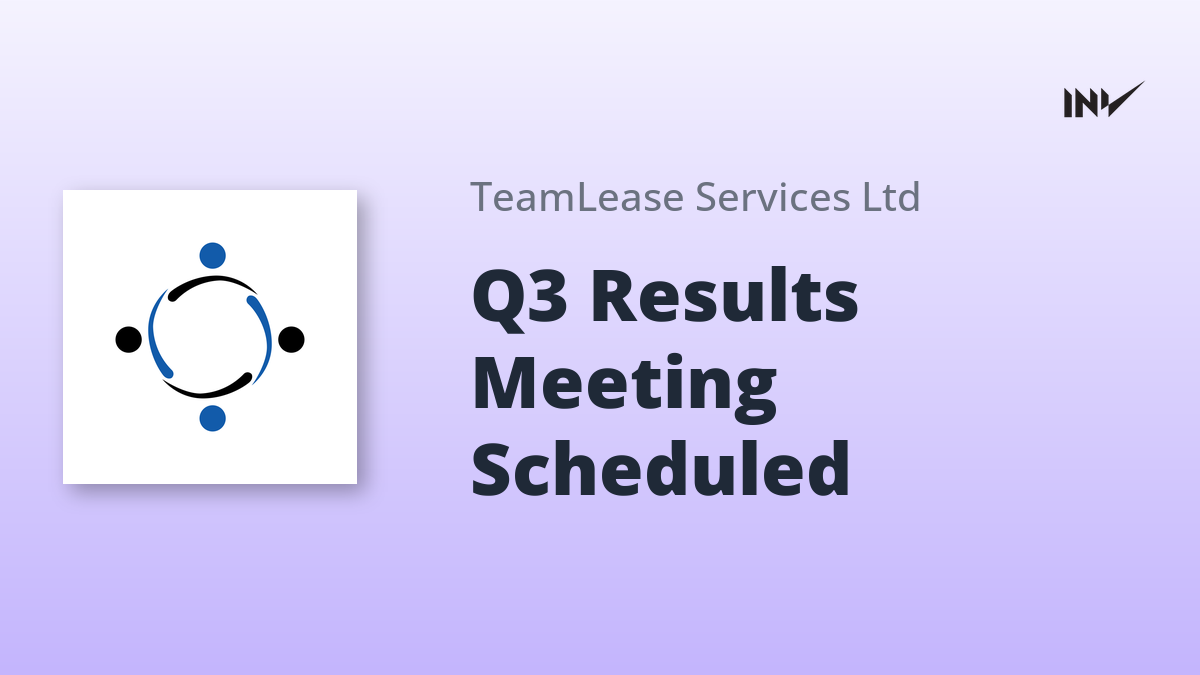 INV

TeamLease Services Ltd

Q3 Results Meeting Scheduled